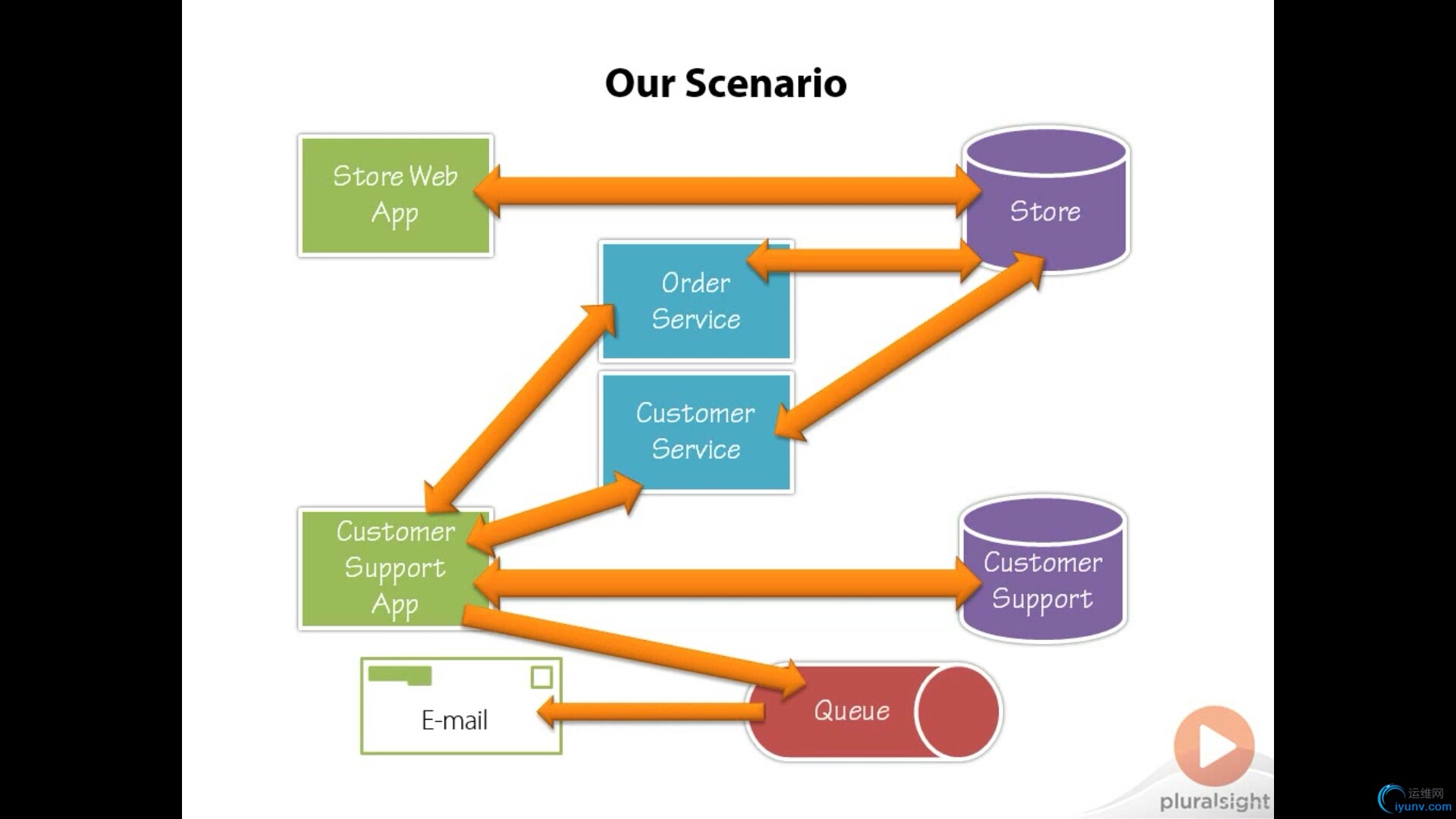 Our Scenario

Store Web App

Store

Order Service

Customer Service

Customer Support App

Customer Support

E-mail

Queue

pluralsight

运维网
iyunv.com